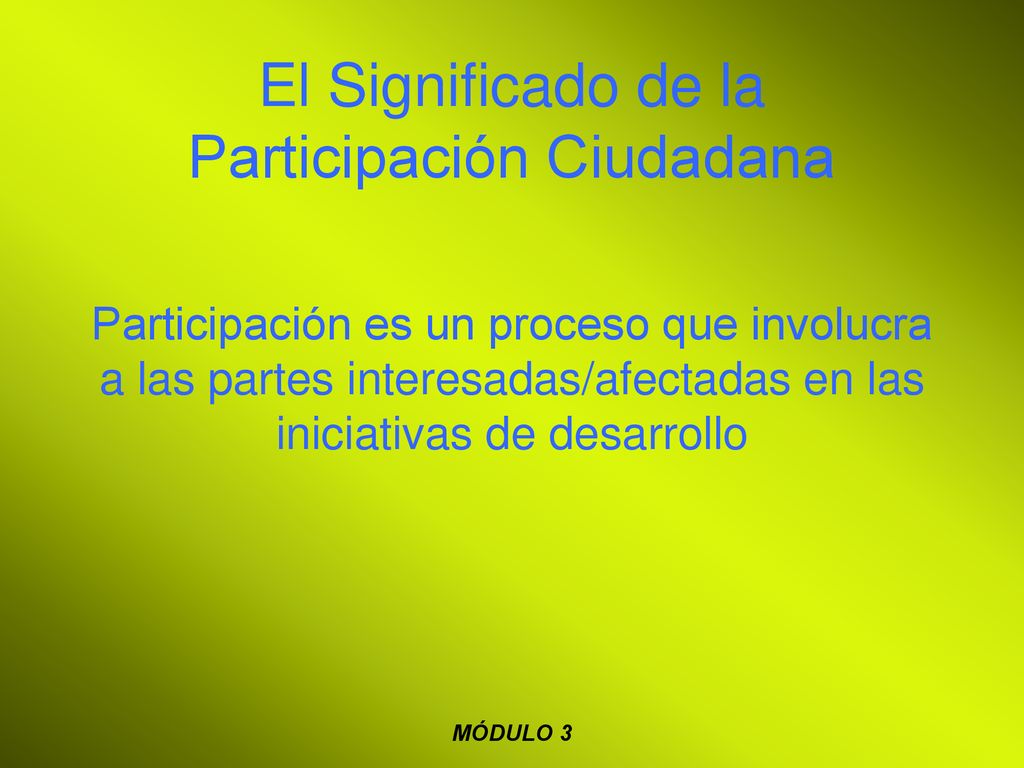 El Significado de la Participación Ciudadana

Participación es un proceso que involucra a las partes interesadas/afectadas en las iniciativas de desarrollo

MÓDULO 3